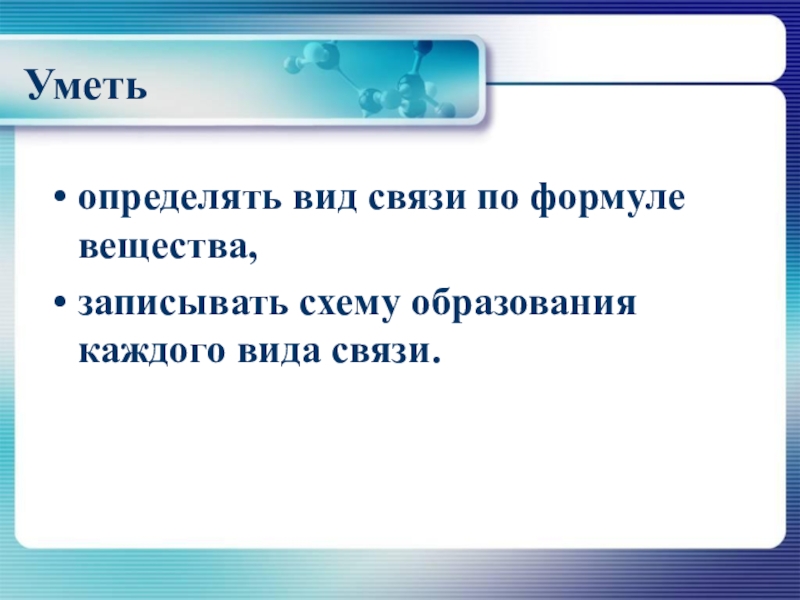 Уметь

• определять вид связи по формуле вещества,

• записывать схему образования каждого вида связи.